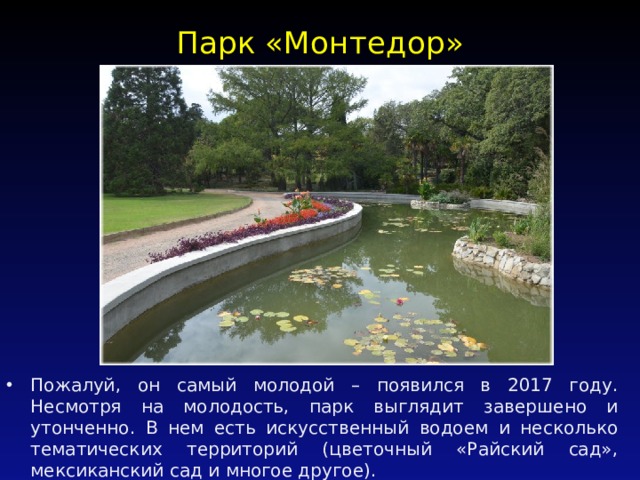 Парк «Монтедор»

• Пожалуй, он самый молодой – появился в 2017 году. Несмотря на молодость, парк выглядит завершено и утонченно. В нем есть искусственный водоем и несколько тематических территорий (цветочный «Райский сад», мексиканский сад и многое другое).